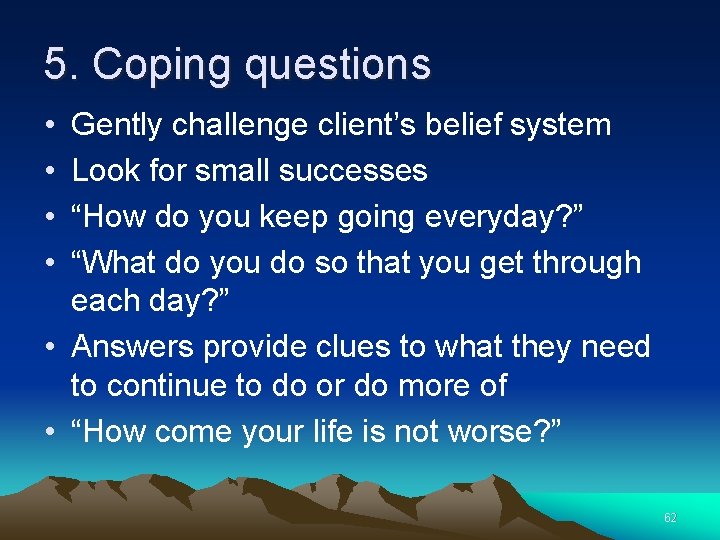 5. Coping questions

• Gently challenge client’s belief system
• Look for small successes
• “How do you keep going everyday?”
• “What do you do so that you get through each day?”
• Answers provide clues to what they need to continue to do or do more of
• “How come your life is not worse?”

62